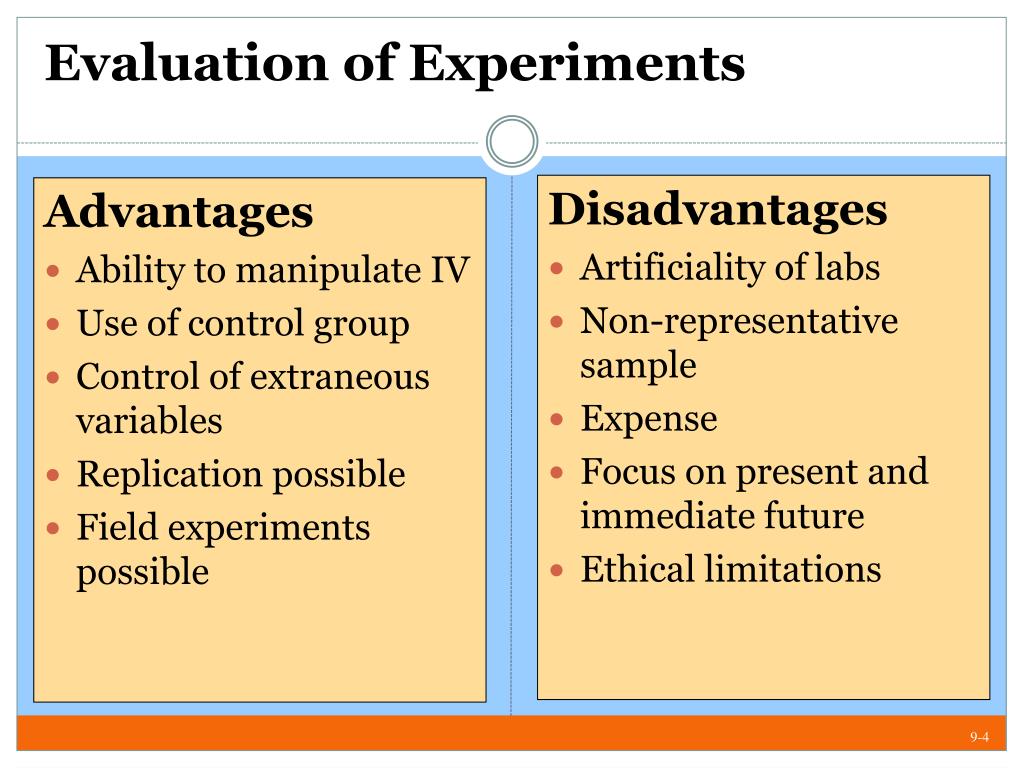 Evaluation of Experiments

Advantages
- Ability to manipulate IV
- Use of control group
- Control of extraneous variables
- Replication possible
- Field experiments possible

Disadvantages
- Artificiality of labs
- Non-representative sample
- Expense
- Focus on present and immediate future
- Ethical limitations

9-4